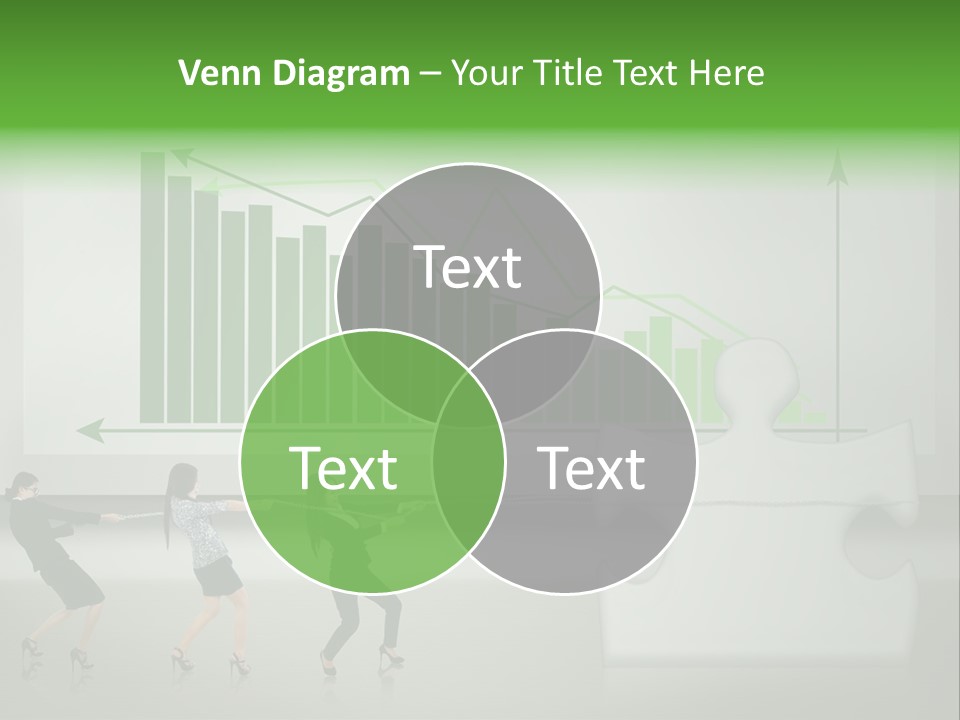 Venn Diagram – Your Title Text Here

Text

Text

Text